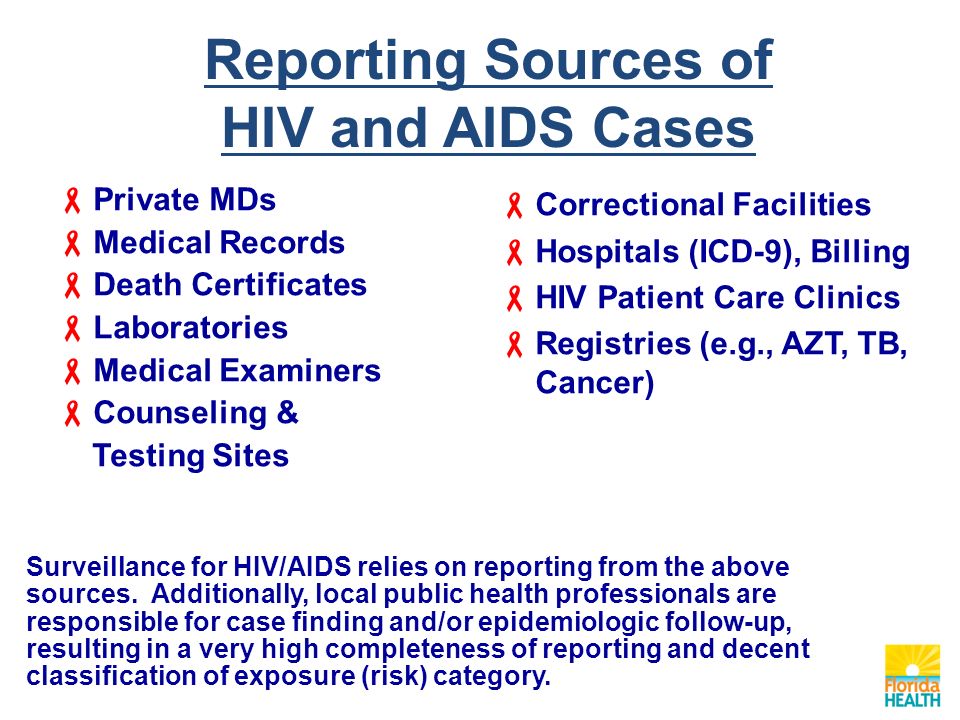 Reporting Sources of HIV and AIDS Cases

Private MDs
Medical Records
Death Certificates
Laboratories
Medical Examiners
Counseling & Testing Sites

Correctional Facilities
Hospitals (ICD-9), Billing
HIV Patient Care Clinics
Registries (e.g., AZT, TB, Cancer)

Surveillance for HIV/AIDS relies on reporting from the above sources. Additionally, local public health professionals are responsible for case finding and/or epidemiologic follow-up, resulting in a very high completeness of reporting and decent classification of exposure (risk) category.

Florida HEALTH